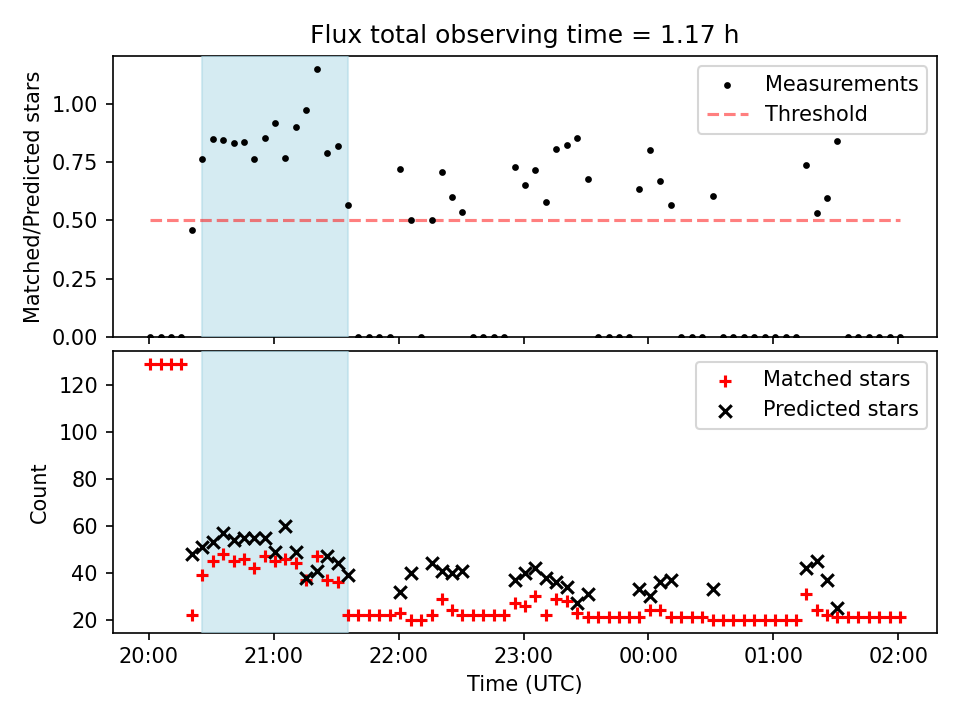 Flux total observing time = 1.17 h

Matched/Predicted stars

1.00
0.75
0.50
0.25
0.00

Measurements
Threshold

Count

120
100
80
60
40
20

Matched stars
Predicted stars

20:00
21:00
22:00
23:00
00:00
01:00
02:00

Time (UTC)